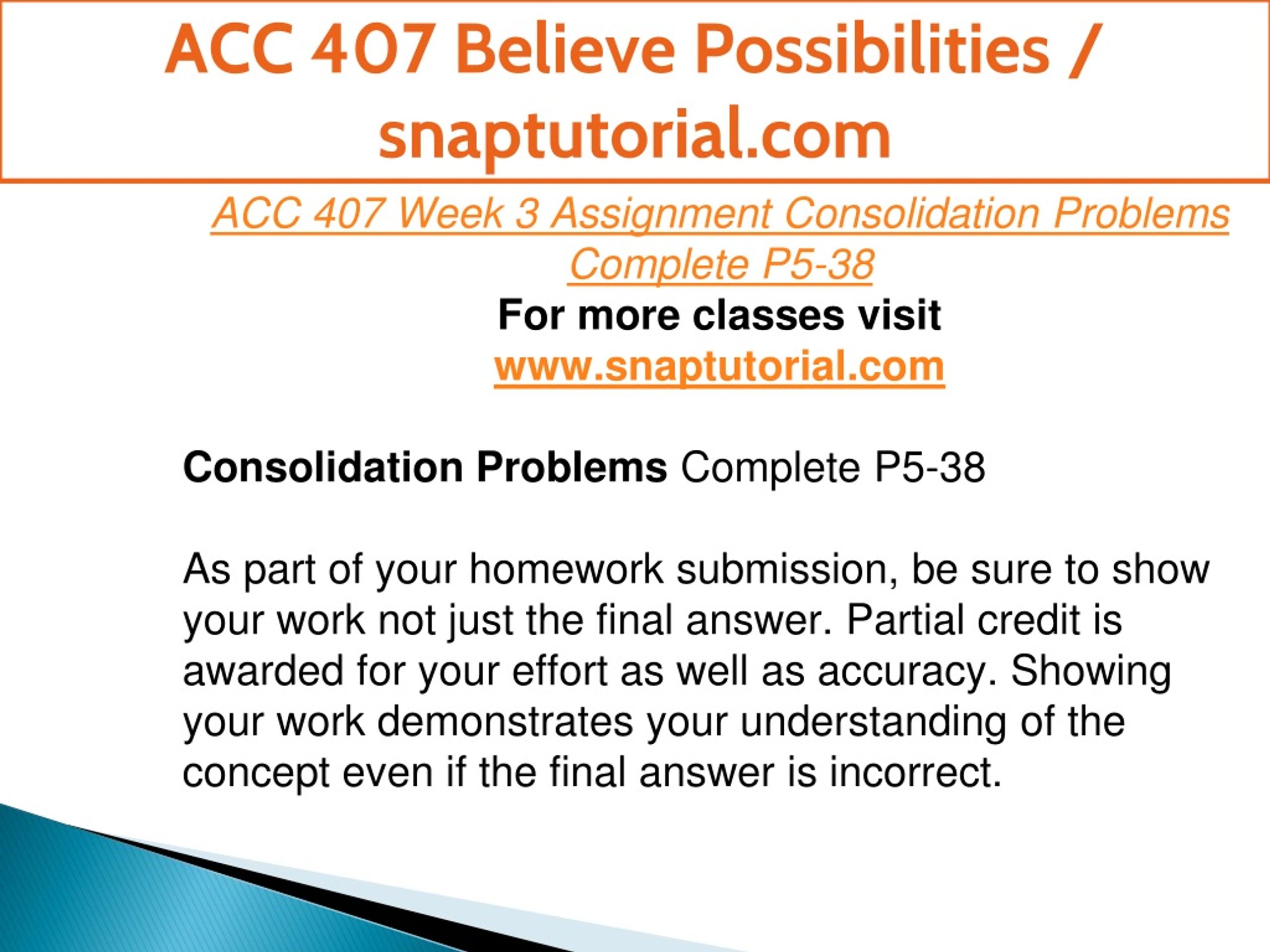 ACC 407 Believe Possibilities / snaptutorial.com

ACC 407 Week 3 Assignment Consolidation Problems Complete P5-38

For more classes visit
www.snaptutorial.com

Consolidation Problems Complete P5-38

As part of your homework submission, be sure to show your work not just the final answer. Partial credit is awarded for your effort as well as accuracy. Showing your work demonstrates your understanding of the concept even if the final answer is incorrect.